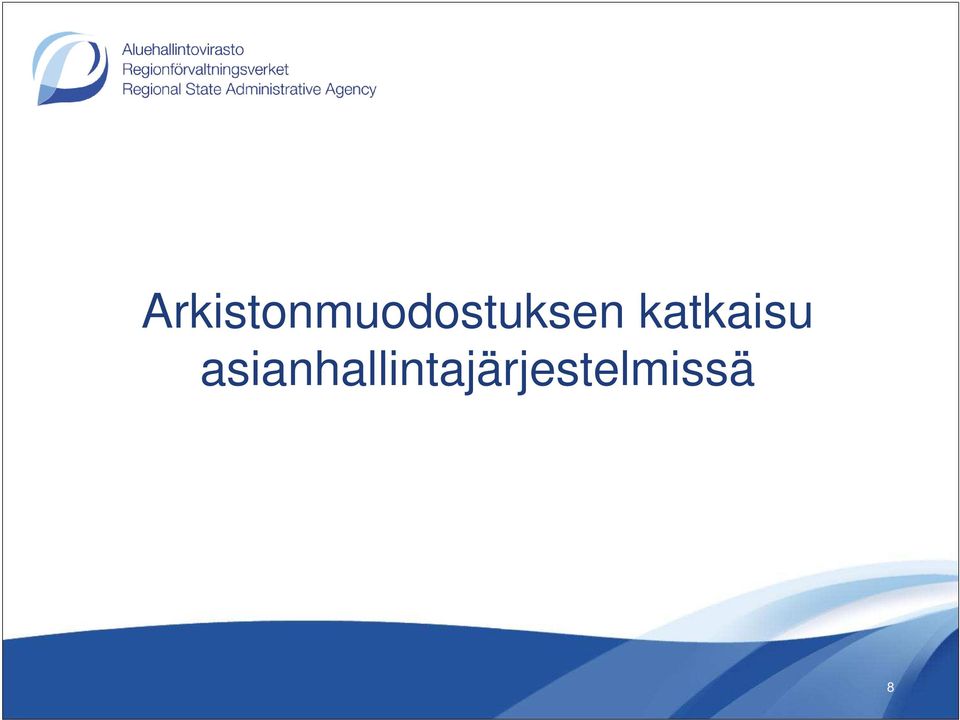 Aluehallintovirasto
Regionförvaltningsverket
Regional State Administrative Agency

Arkistonmuodostuksen katkaisu asianhallintajärjestelmissä

8